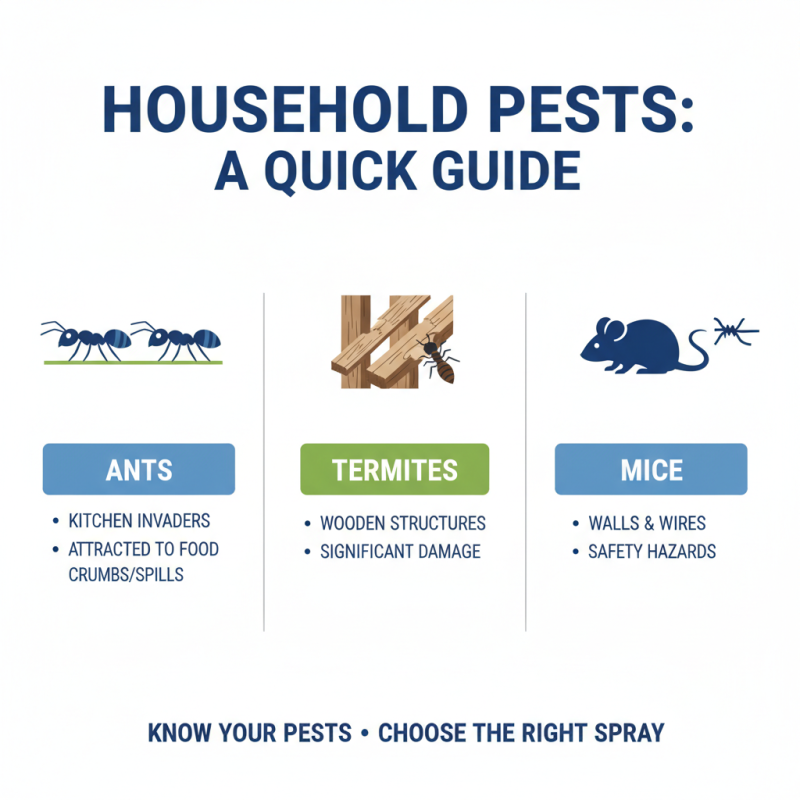 HOUSEHOLD PESTS:
A QUICK GUIDE

ANTS
• KITCHEN INVADERS
• ATTRACTED TO FOOD CRUMBS/SPILLS

TERMITES
• WOODEN STRUCTURES
• SIGNIFICANT DAMAGE

MICE
• WALLS & WIRES
• SAFETY HAZARDS

KNOW YOUR PESTS • CHOOSE THE RIGHT SPRAY